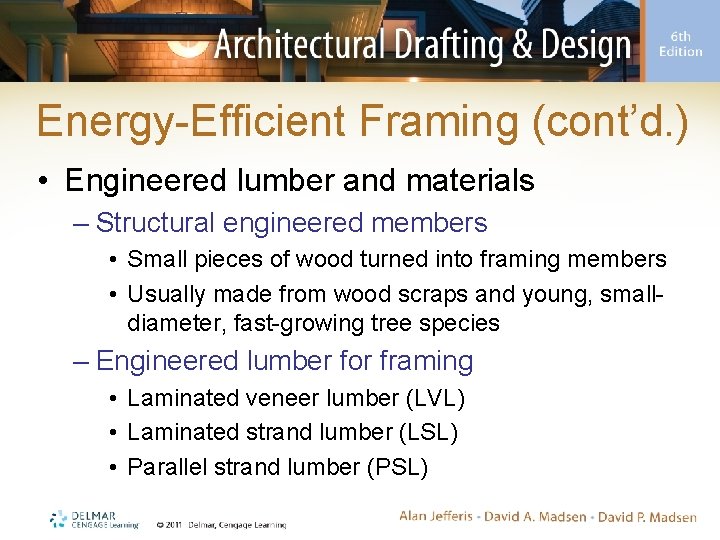 Architectural Drafting & Design
6th Edition

Energy-Efficient Framing (cont'd.)

• Engineered lumber and materials
– Structural engineered members
• Small pieces of wood turned into framing members
• Usually made from wood scraps and young, small-diameter, fast-growing tree species
– Engineered lumber for framing
• Laminated veneer lumber (LVL)
• Laminated strand lumber (LSL)
• Parallel strand lumber (PSL)

DELMAR CENGAGE Learning
© 2011 Delmar, Cengage Learning
Alan Jefferis • David A. Madsen • David P. Madsen